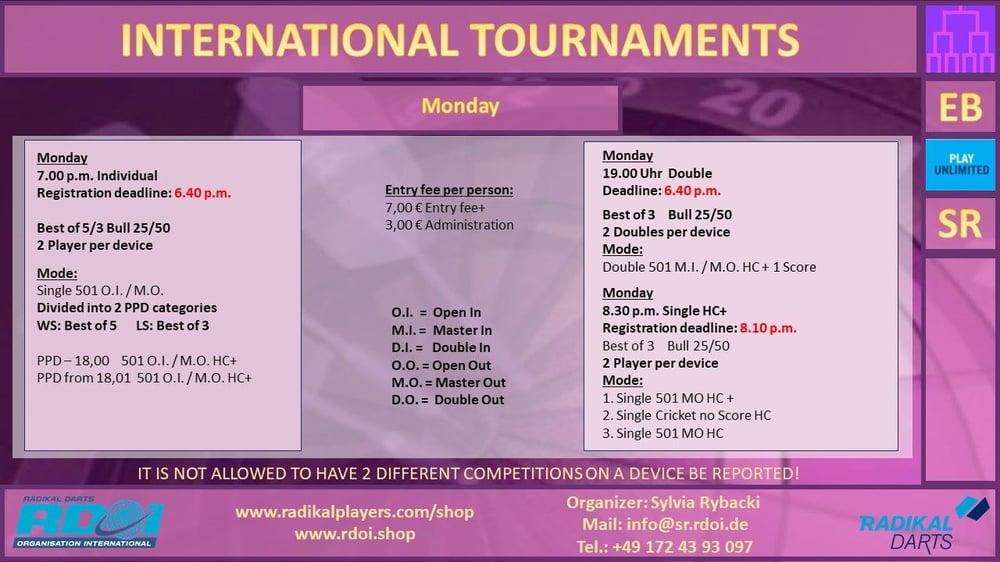 INTERNATIONAL TOURNAMENTS

EB

PLAY UNLIMITED

SR

Monday

Monday
7.00 p.m. Individual
Registration deadline: 6.40 p.m.

Best of 5/3 Bull 25/50
2 Player per device

Mode:
Single 501 O.I. / M.O.
Divided into 2 PPD categories
WS: Best of 5 LS: Best of 3

PPD – 18,00 501 O.I. / M.O. HC+
PPD from 18,01 501 O.I. / M.O. HC+

Entry fee per person:
7,00 € Entry fee+
3,00 € Administration

O.I. = Open In
M.I. = Master In
D.I. = Double In
O.O. = Open Out
M.O. = Master Out
D.O. = Double Out

Monday
19.00 Uhr Double
Deadline: 6.40 p.m.

Best of 3 Bull 25/50
2 Doubles per device
Mode:
Double 501 M.I. / M.O. HC + 1 Score

Monday
8.30 p.m. Single HC+
Registration deadline: 8.10 p.m.
Best of 3 Bull 25/50
2 Player per device
Mode:
1. Single 501 MO HC +
2. Single Cricket no Score HC
3. Single 501 MO HC

IT IS NOT ALLOWED TO HAVE 2 DIFFERENT COMPETITIONS ON A DEVICE BE REPORTED!

RADIKAL DARTS
RDOI
ORGANISATION INTERNATIONAL

www.radikalplayers.com/shop
www.rdoi.shop

Organizer: Sylvia Rybacki
Mail: info@sr.rdoi.de
Tel.: +49 172 43 93 097

RADIKAL DARTS